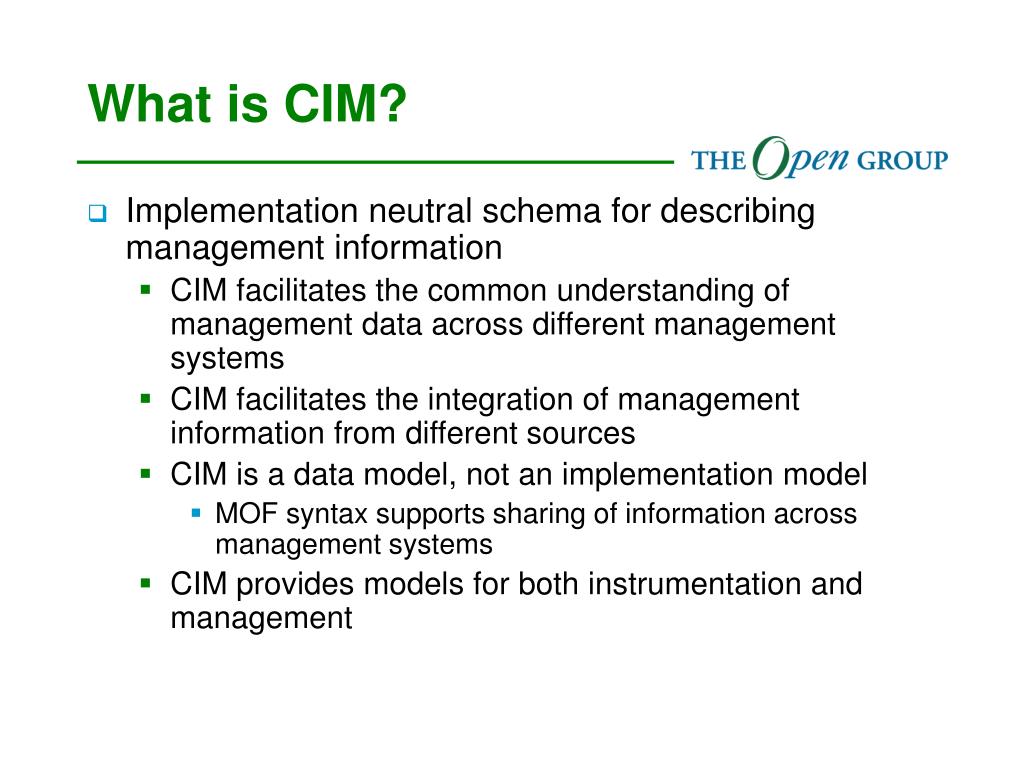 What is CIM?

THE Open GROUP

Implementation neutral schema for describing management information

CIM facilitates the common understanding of management data across different management systems

CIM facilitates the integration of management information from different sources

CIM is a data model, not an implementation model

MOF syntax supports sharing of information across management systems

CIM provides models for both instrumentation and management